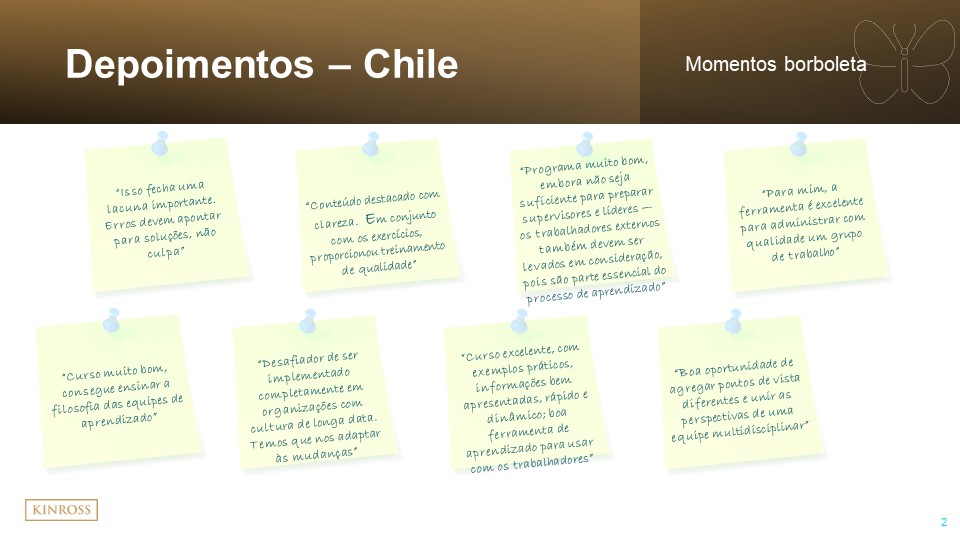 Depoimentos – Chile

Momentos borboleta

"Isso fecha uma lacuna importante. Erros devem apontar para soluções, não culpa"

"Conteúdo destacado com clareza. Em conjunto com os exercícios, proporcionou treinamento de qualidade"

"Programa muito bom, embora não seja suficiente para preparar supervisores e líderes — os trabalhadores externos também devem ser levados em consideração, pois são parte essencial do processo de aprendizado"

"Para mim, a ferramenta é excelente para administrar com qualidade um grupo de trabalho"

"Curso muito bom, consegue ensinar a filosofia das equipes de aprendizado"

"Desafiador de ser implementado completamente em organizações com cultura de longa data. Temos que nos adaptar às mudanças"

"Curso excelente, com exemplos práticos, informações bem apresentadas, rápido e dinâmico; boa ferramenta de aprendizado para usar com os trabalhadores"

"Boa oportunidade de agregar pontos de vista diferentes e unir as perspectivas de uma equipe multidisciplinar"

KINROSS

2